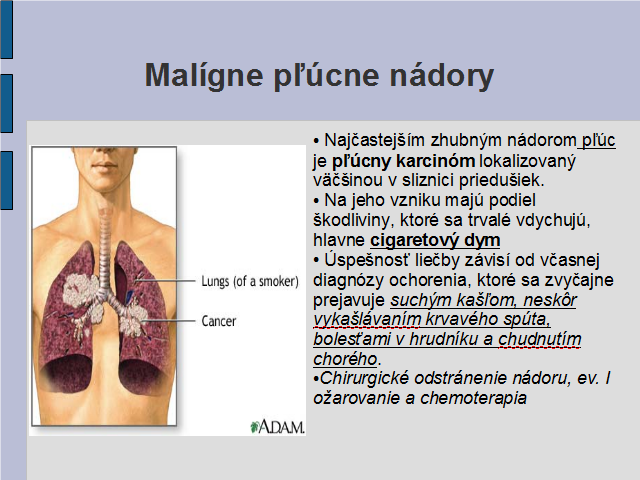 Malígne pľúcne nádory

Lungs (of a smoker)

Cancer

A.D.A.M.

• Najčastejším zhubným nádorom pľúc je pľúcny karcinóm lokalizovaný väčšinou v sliznici priedušiek.
• Na jeho vzniku majú podiel škodliviny, ktoré sa trvalé vdychujú, hlavne cigaretový dym
• Úspešnosť liečby závisí od včasnej diagnózy ochorenia, ktoré sa zvyčajne prejavuje suchým kašľom, neskôr vykašlávaním krvavého spúta, bolesťami v hrudníku a chudnutím chorého.
•Chirurgické odstránenie nádoru, ev. I ožarovanie a chemoterapia